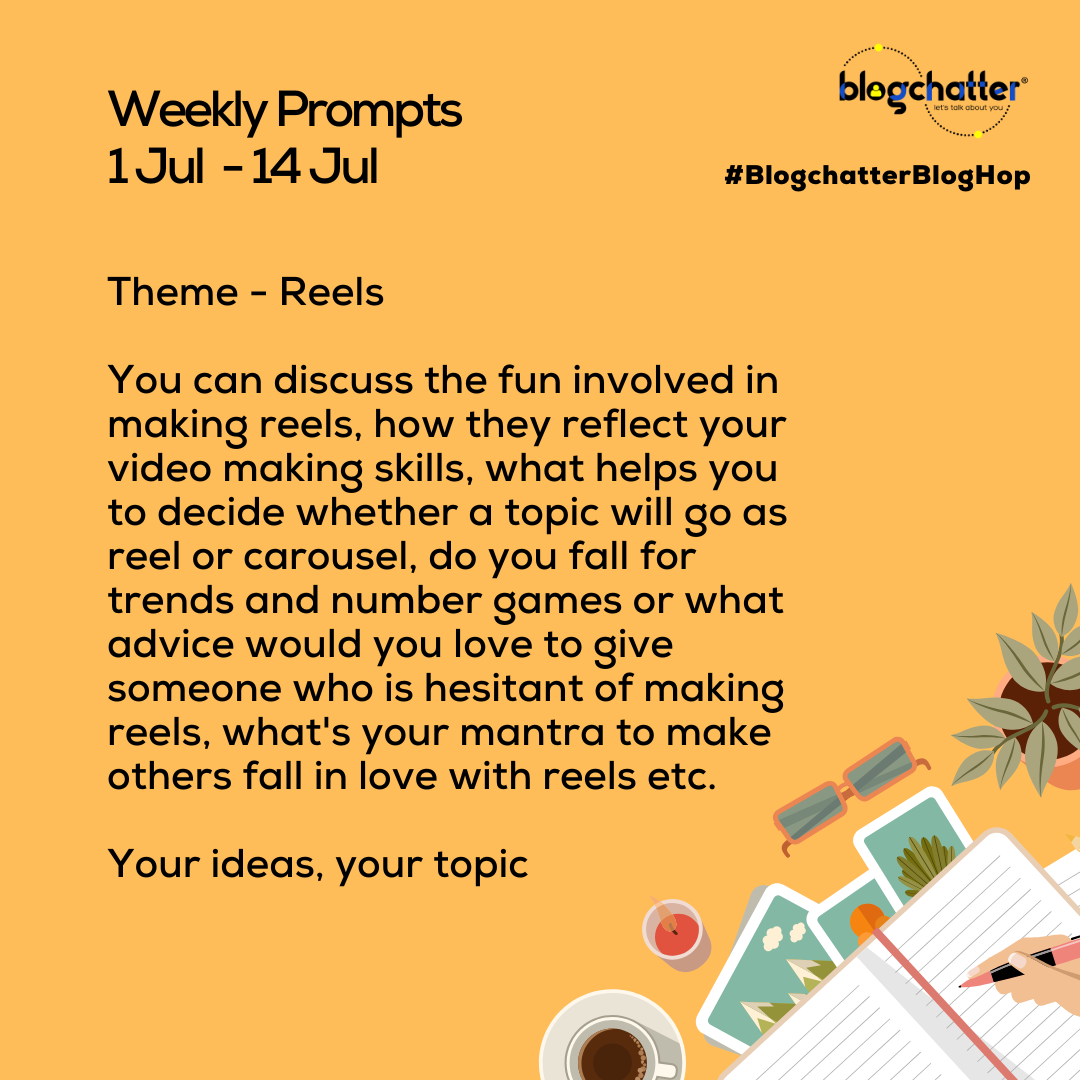 Weekly Prompts
1 Jul - 14 Jul

blogchatter®
let's talk about you

#BlogchatterBlogHop

Theme - Reels

You can discuss the fun involved in making reels, how they reflect your video making skills, what helps you to decide whether a topic will go as reel or carousel, do you fall for trends and number games or what advice would you love to give someone who is hesitant of making reels, what's your mantra to make others fall in love with reels etc.

Your ideas, your topic